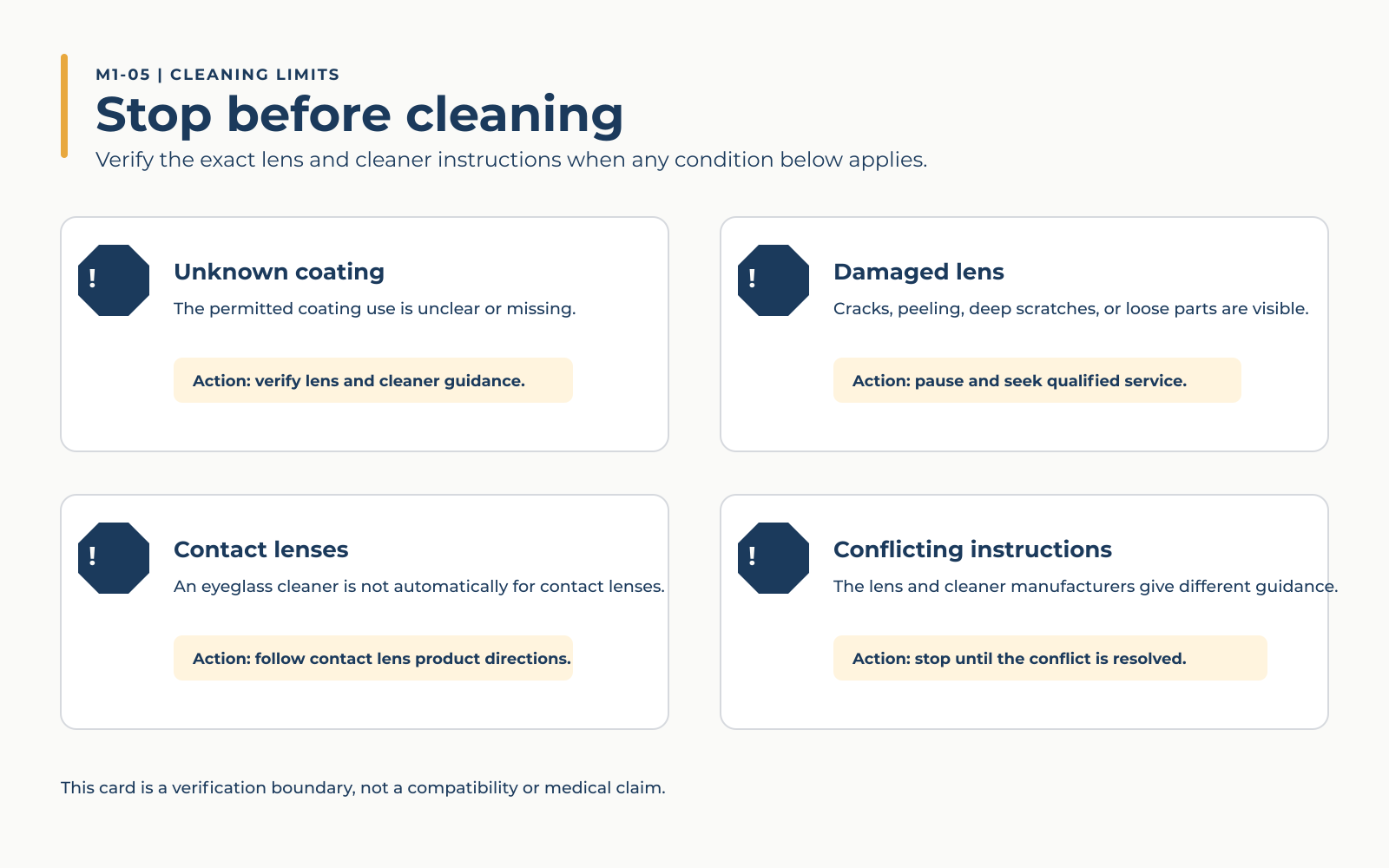 M1-05 | CLEANING LIMITS

Stop before cleaning

Verify the exact lens and cleaner instructions when any condition below applies.

!

Unknown coating

The permitted coating use is unclear or missing.

Action: verify lens and cleaner guidance.

!

Damaged lens

Cracks, peeling, deep scratches, or loose parts are visible.

Action: pause and seek qualified service.

!

Contact lenses

An eyeglass cleaner is not automatically for contact lenses.

Action: follow contact lens product directions.

!

Conflicting instructions

The lens and cleaner manufacturers give different guidance.

Action: stop until the conflict is resolved.

This card is a verification boundary, not a compatibility or medical claim.